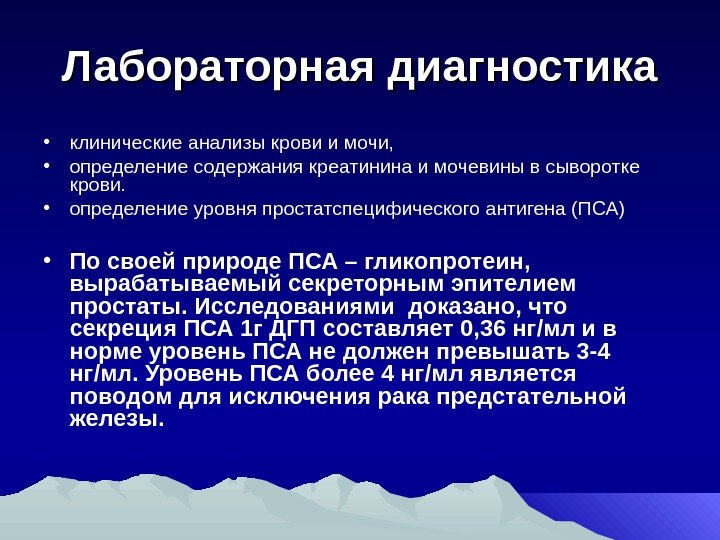 Лабораторная диагностика

• клинические анализы крови и мочи,
• определение содержания креатинина и мочевины в сыворотке крови.
• определение уровня простатспецифического антигена (ПСА)

• По своей природе ПСА – гликопротеин, вырабатываемый секреторным эпителием простаты. Исследованиями доказано, что секреция ПСА 1г ДГП составляет 0,36 нг/мл и в норме уровень ПСА не должен превышать 3-4 нг/мл. Уровень ПСА более 4 нг/мл является поводом для исключения рака предстательной железы.